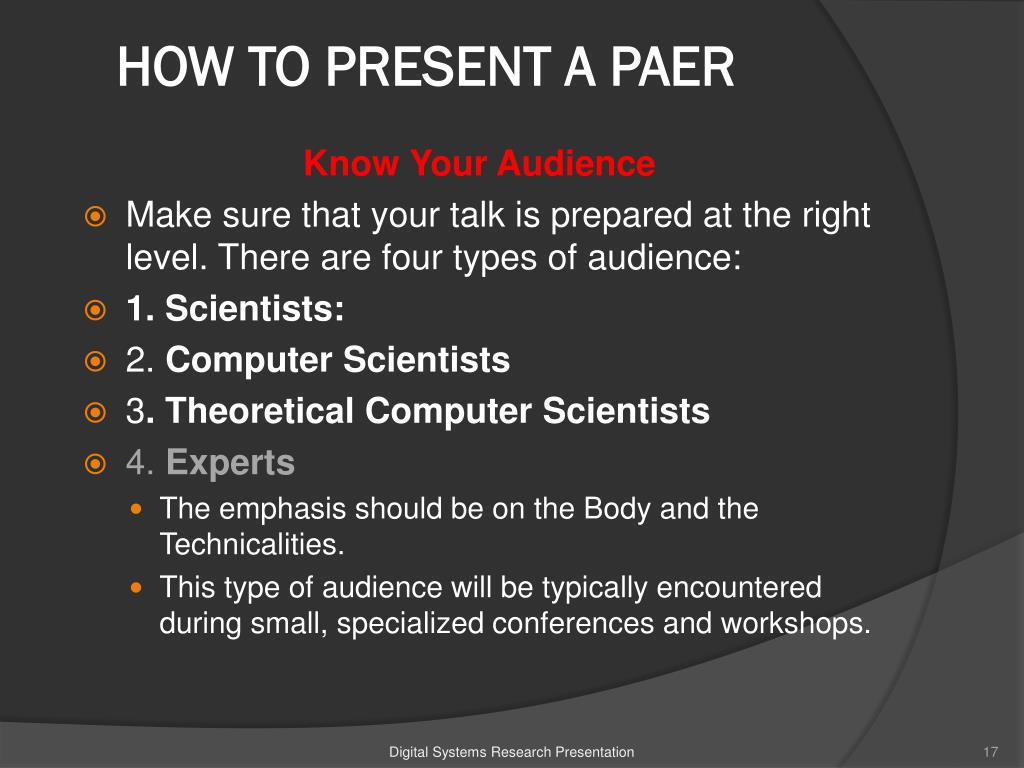 HOW TO PRESENT A PAER

Know Your Audience

Make sure that your talk is prepared at the right level. There are four types of audience:

1. Scientists:

2. Computer Scientists

3. Theoretical Computer Scientists

4. Experts

The emphasis should be on the Body and the Technicalities.

This type of audience will be typically encountered during small, specialized conferences and workshops.

Digital Systems Research Presentation

17